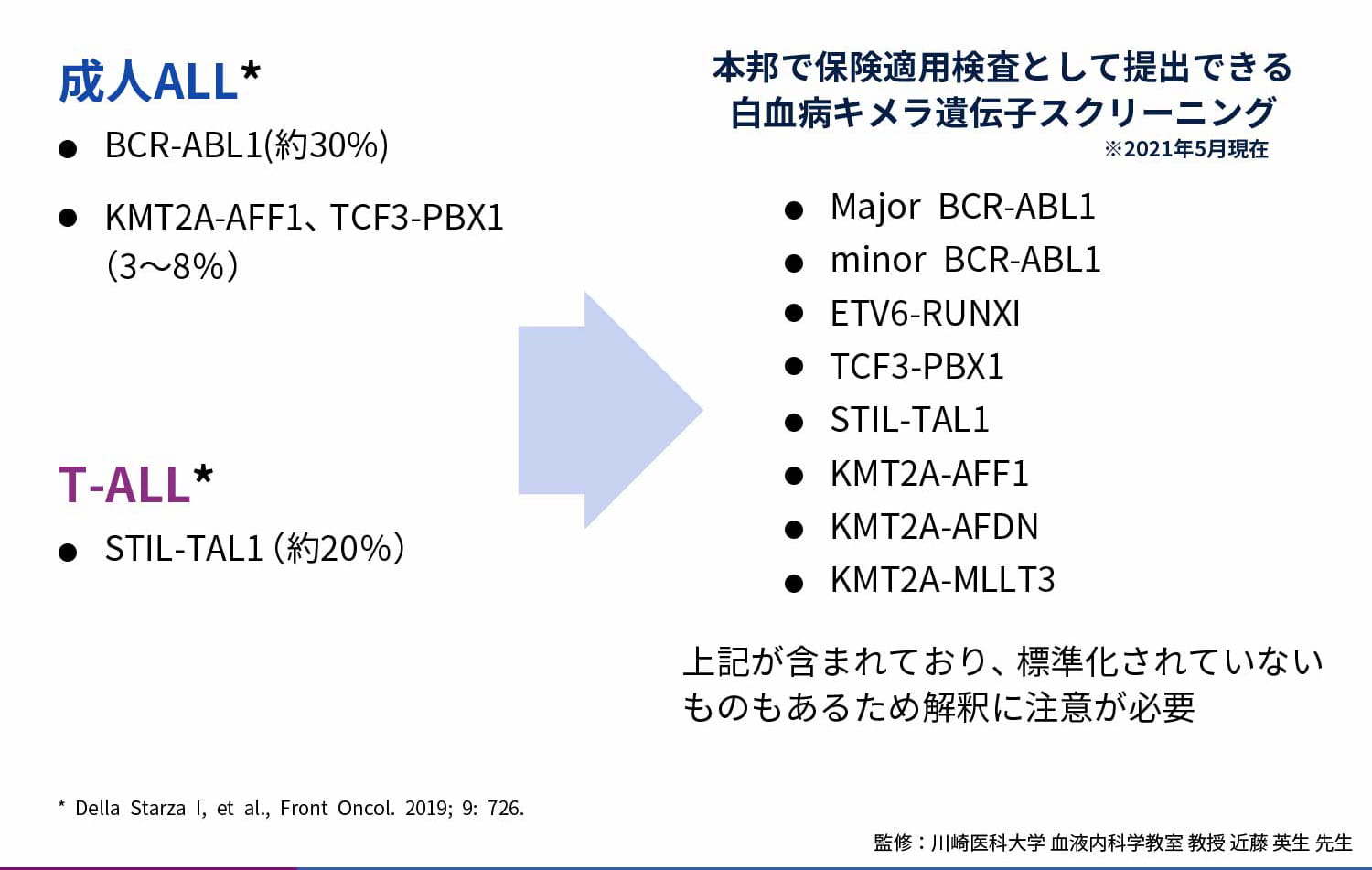 成人ALL*

● BCR-ABL1(約30%)

● KMT2A-AFF1、TCF3-PBX1 (3〜8%)

T-ALL*

● STIL-TAL1 (約20%)

本邦で保険適用検査として提出できる
白血病キメラ遺伝子スクリーニング
※2021年5月現在

● Major BCR-ABL1
● minor BCR-ABL1
● ETV6-RUNXI
● TCF3-PBX1
● STIL-TAL1
● KMT2A-AFF1
● KMT2A-AFDN
● KMT2A-MLLT3

上記が含まれており、標準化されていないものもあるため解釈に注意が必要

* Della Starza I, et al., Front Oncol. 2019; 9: 726.

監修：川崎医科大学 血液内科学教室 教授 近藤 英生 先生